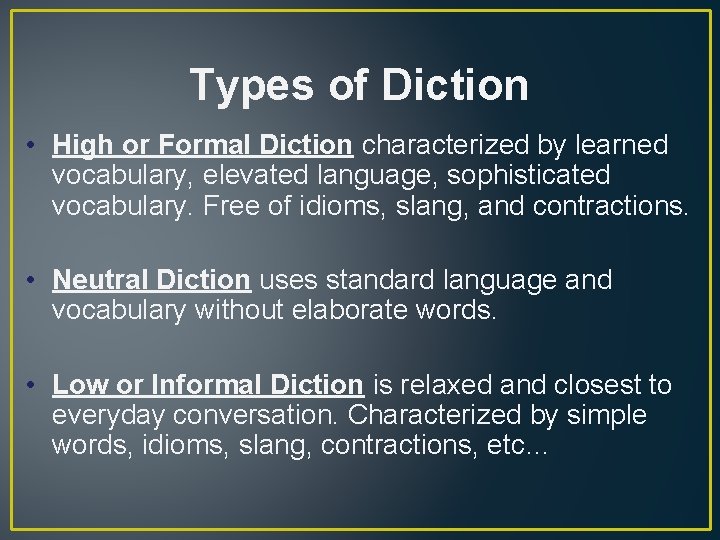 Types of Diction

• High or Formal Diction characterized by learned vocabulary, elevated language, sophisticated vocabulary. Free of idioms, slang, and contractions.

• Neutral Diction uses standard language and vocabulary without elaborate words.

• Low or Informal Diction is relaxed and closest to everyday conversation. Characterized by simple words, idioms, slang, contractions, etc...